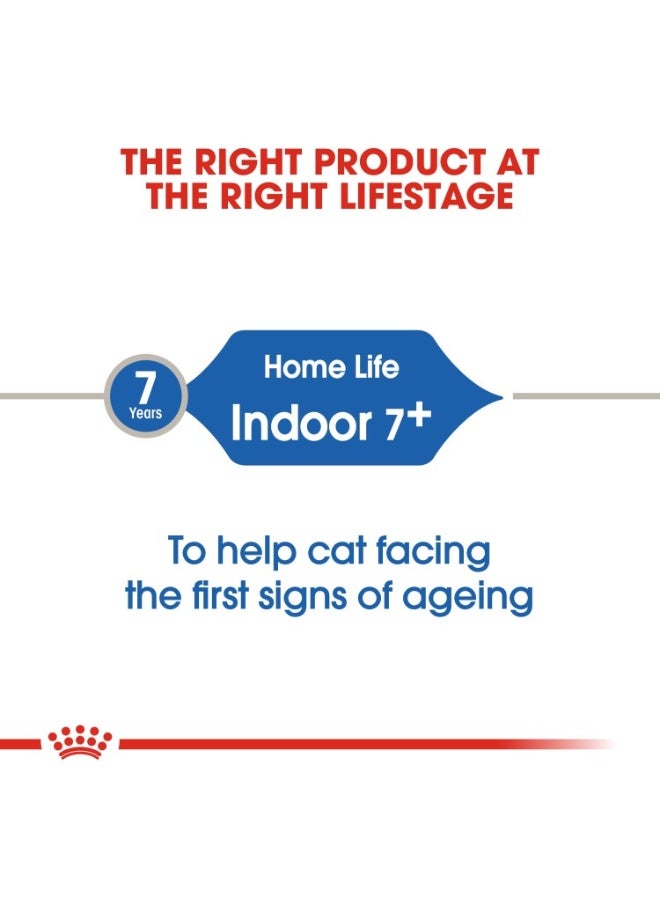 THE RIGHT PRODUCT AT THE RIGHT LIFESTAGE

7
Years

Home Life
Indoor 7+

To help cat facing the first signs of ageing